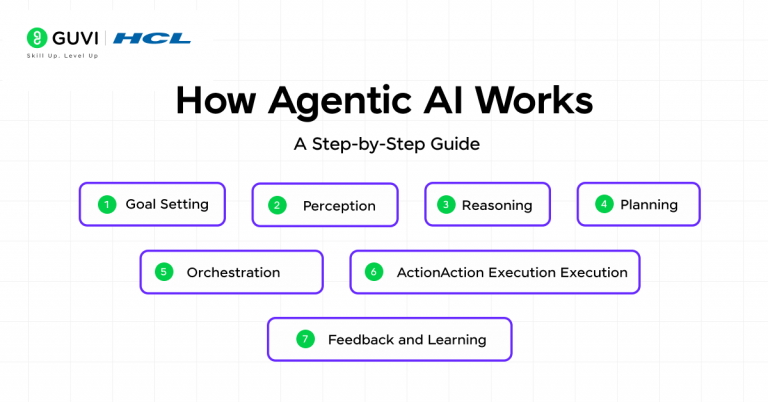 GUVI | HCL
Skill Up. Level Up

How Agentic AI Works

A Step-by-Step Guide

1 Goal Setting

2 Perception

3 Reasoning

4 Planning

5 Orchestration

6 ActionAction Execution Execution

7 Feedback and Learning